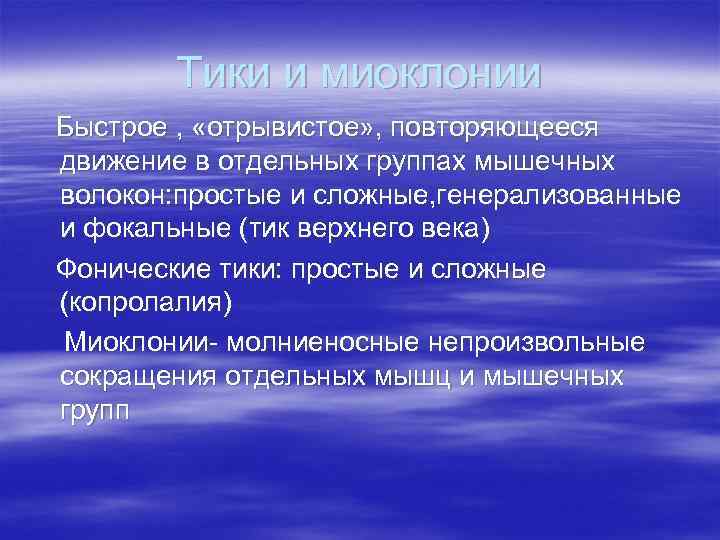 Тики и миоклонии

Быстрое , «отрывистое», повторяющееся движение в отдельных группах мышечных волокон:простые и сложные,генерализованные и фокальные (тик верхнего века)

Фонические тики: простые и сложные (копролалия)

Миоклонии- молниеносные непроизвольные сокращения отдельных мышц и мышечных групп